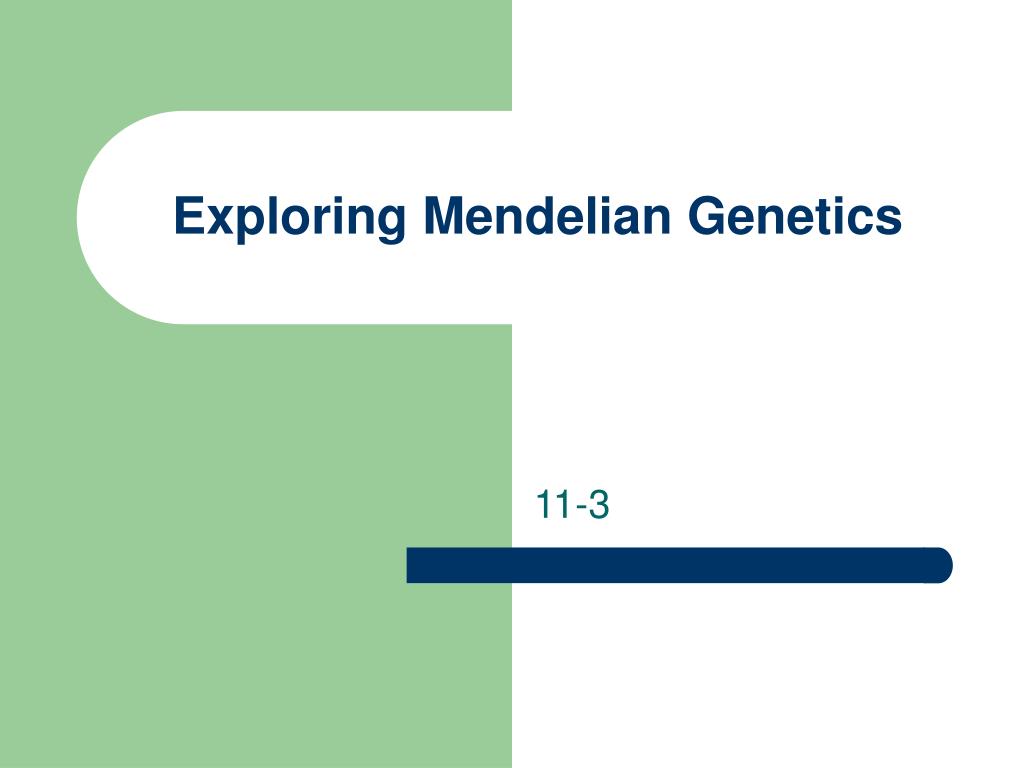 Exploring Mendelian Genetics

11-3